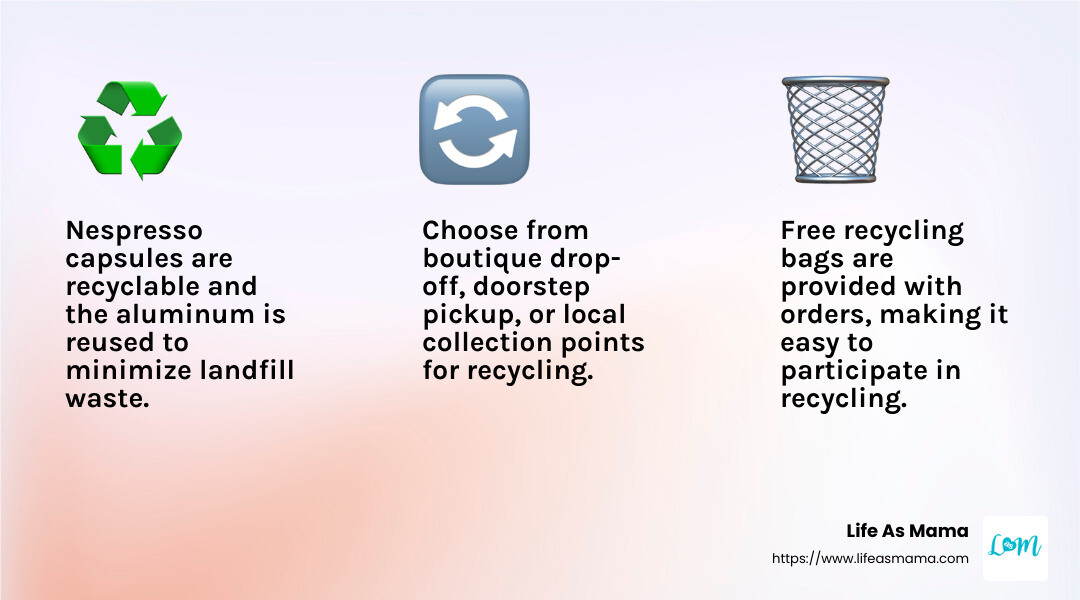 Nespresso capsules are recyclable and the aluminum is reused to minimize landfill waste.

Choose from boutique drop-off, doorstep pickup, or local collection points for recycling.

Free recycling bags are provided with orders, making it easy to participate in recycling.

Life As Mama
https://www.lifeasmama.com

LAM